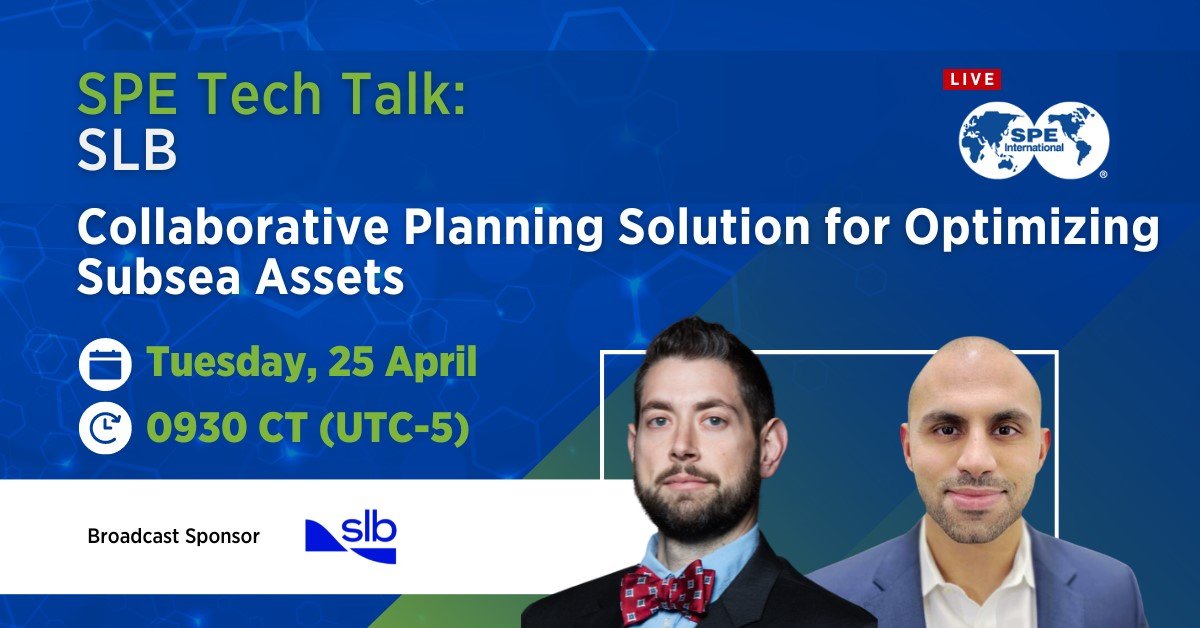 SPE Tech Talk:
SLB

LIVE

SPE International

Collaborative Planning Solution for Optimizing Subsea Assets

Tuesday, 25 April

0930 CT (UTC-5)

Broadcast Sponsor

slb